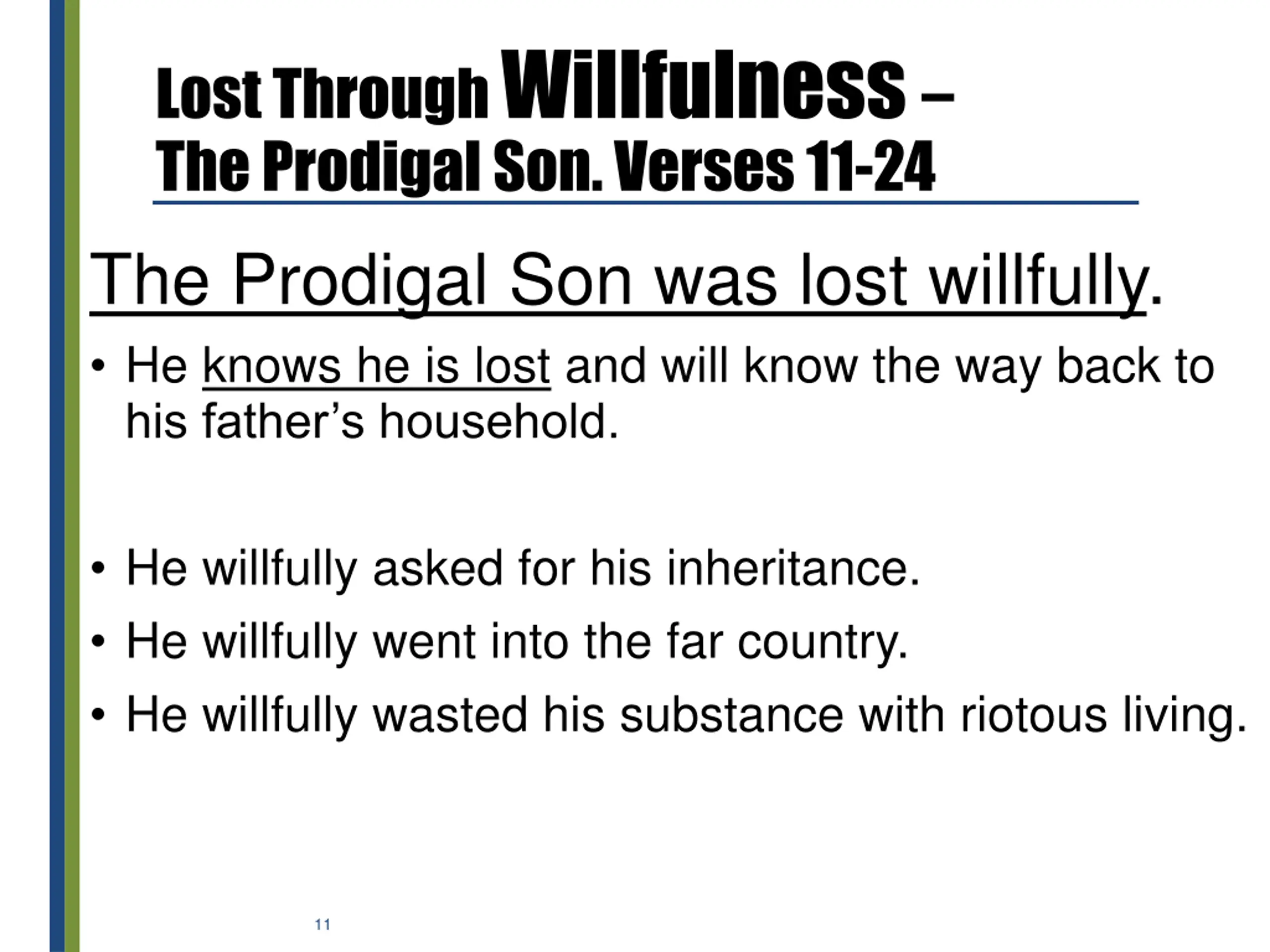 Lost Through Willfulness –
The Prodigal Son. Verses 11-24

The Prodigal Son was lost willfully.

• He knows he is lost and will know the way back to his father’s household.

• He willfully asked for his inheritance.
• He willfully went into the far country.
• He willfully wasted his substance with riotous living.

11